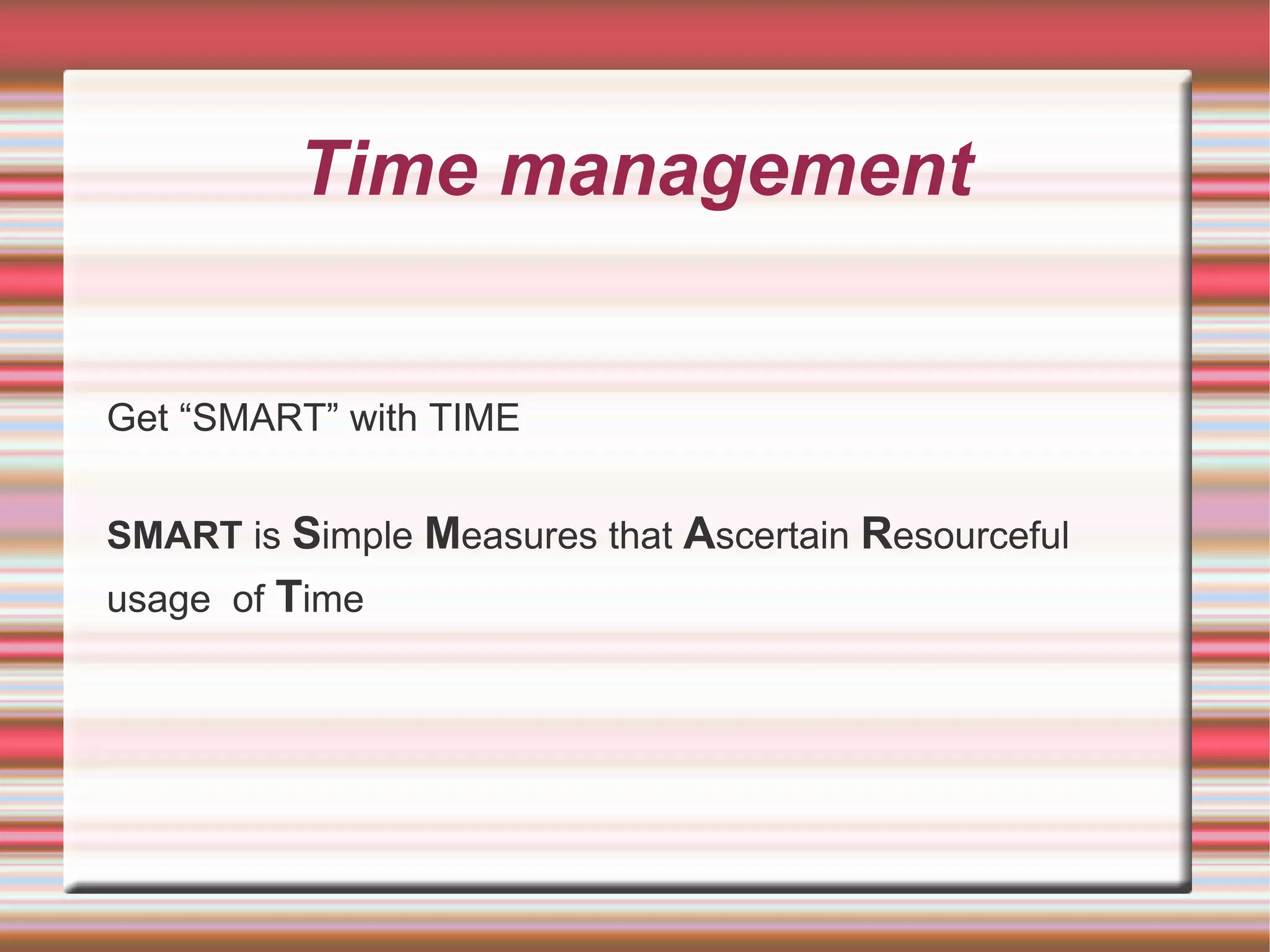 Time management

Get “SMART” with TIME

SMART is Simple Measures that Ascertain Resourceful usage  of Time